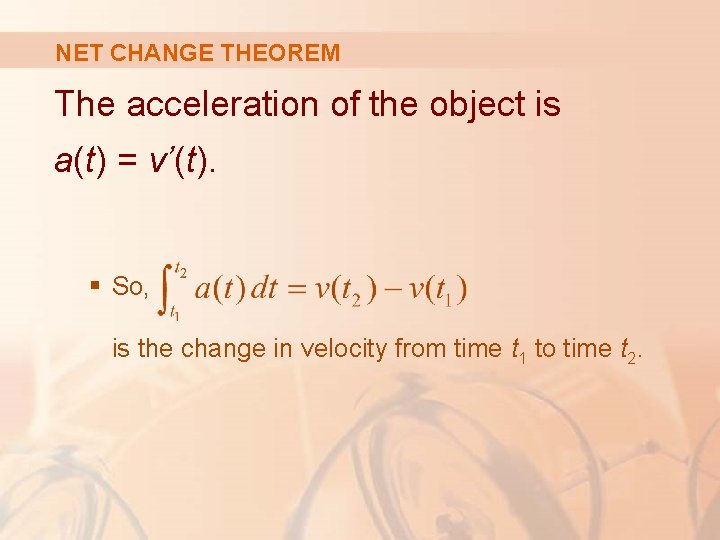 NET CHANGE THEOREM

The acceleration of the object is $a(t) = v'(t)$.

▪ So, $\int_{t_1}^{t_2} a(t)\,dt = v(t_2) - v(t_1)$

is the change in velocity from time $t_1$ to time $t_2$.